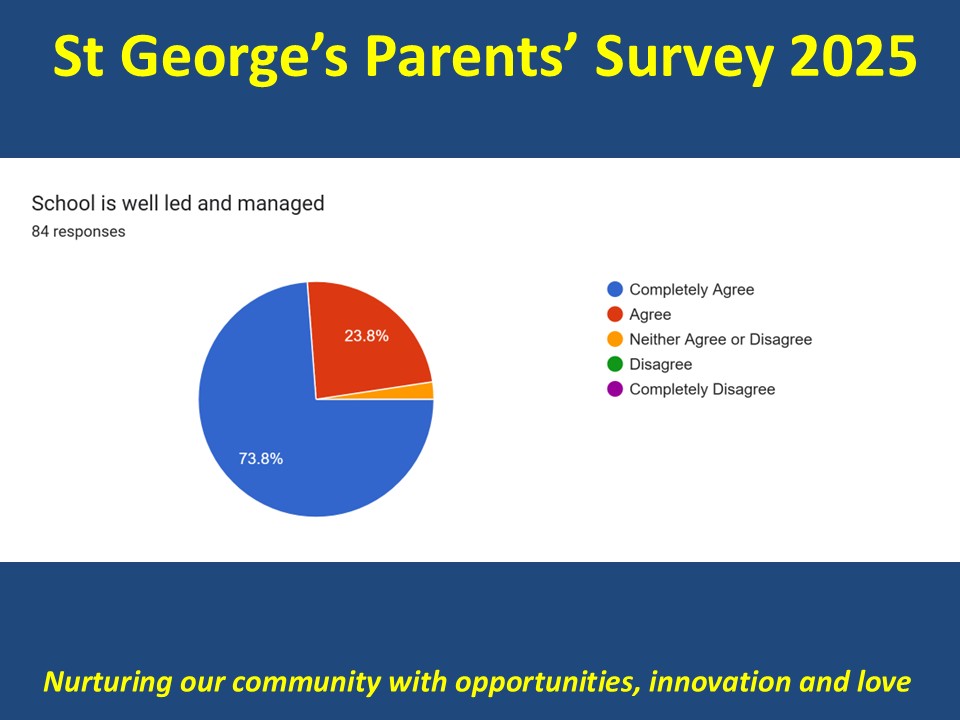 St George's Parents' Survey 2025

School is well led and managed
84 responses

23.8%

73.8%

Completely Agree
Agree
Neither Agree or Disagree
Disagree
Completely Disagree

Nurturing our community with opportunities, innovation and love